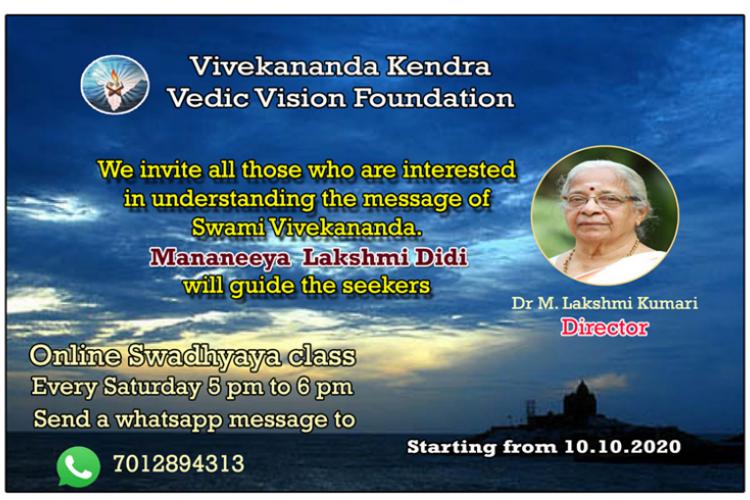 Vivekananda Kendra
Vedic Vision Foundation

We invite all those who are interested in understanding the message of Swami Vivekananda.
Mananeeya Lakshmi Didi will guide the seekers

Dr M. Lakshmi Kumari
Director

Online Swadhyaya class
Every Saturday 5 pm to 6 pm
Send a whatsapp message to

7012894313

Starting from 10.10.2020